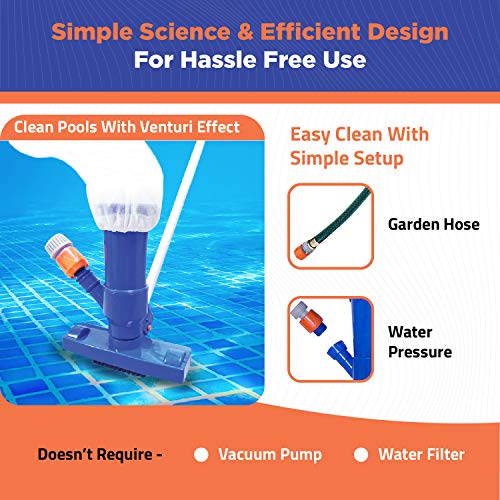 Simple Science & Efficient Design
For Hassle Free Use

Clean Pools With Venturi Effect

Easy Clean With Simple Setup

Garden Hose

Water Pressure

Doesn't Require - Vacuum Pump Water Filter